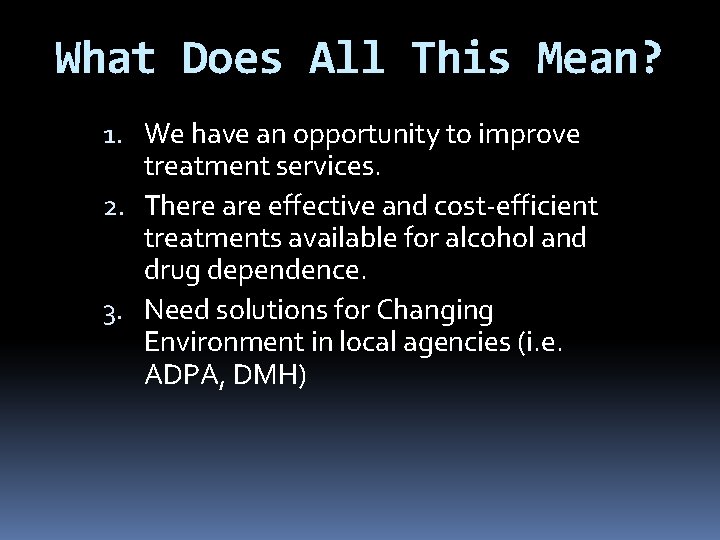 What Does All This Mean?

1. We have an opportunity to improve treatment services.
2. There are effective and cost-efficient treatments available for alcohol and drug dependence.
3. Need solutions for Changing Environment in local agencies (i.e. ADPA, DMH)